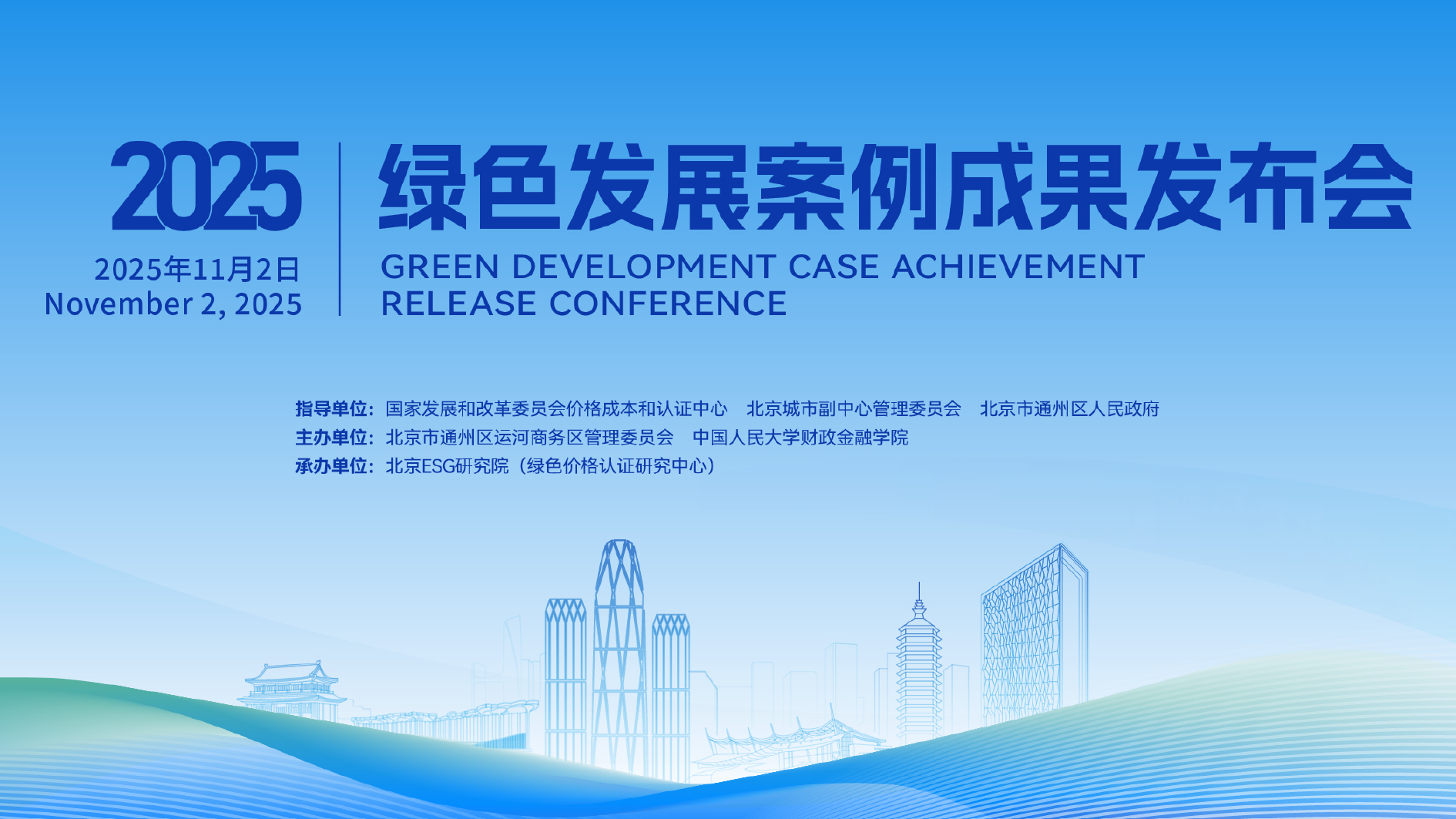 2025

2025年11月2日
November 2, 2025

绿色发展案例成果发布会

GREEN DEVELOPMENT CASE ACHIEVEMENT RELEASE CONFERENCE

指导单位：国家发展和改革委员会价格成本和认证中心　北京城市副中心管理委员会　北京市通州区人民政府
主办单位：北京市通州区运河商务区管理委员会　中国人民大学财政金融学院
承办单位：北京ESG研究院（绿色价格认证研究中心）